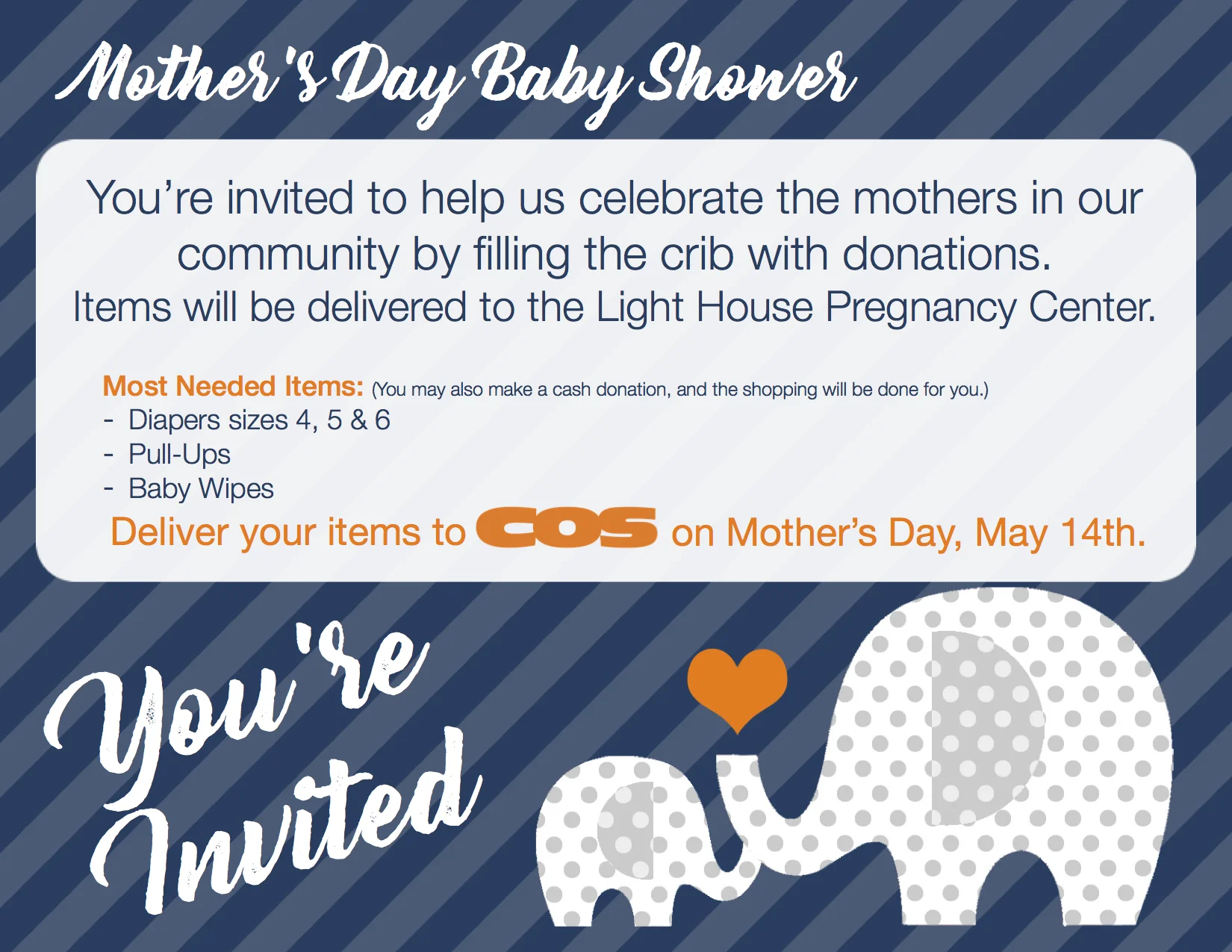 Mother's Day Baby Shower

You're invited to help us celebrate the mothers in our community by filling the crib with donations.
Items will be delivered to the Light House Pregnancy Center.

Most Needed Items: (You may also make a cash donation, and the shopping will be done for you.)
- Diapers sizes 4, 5 & 6
- Pull-Ups
- Baby Wipes

Deliver your items to COS on Mother's Day, May 14th.

You're Invited